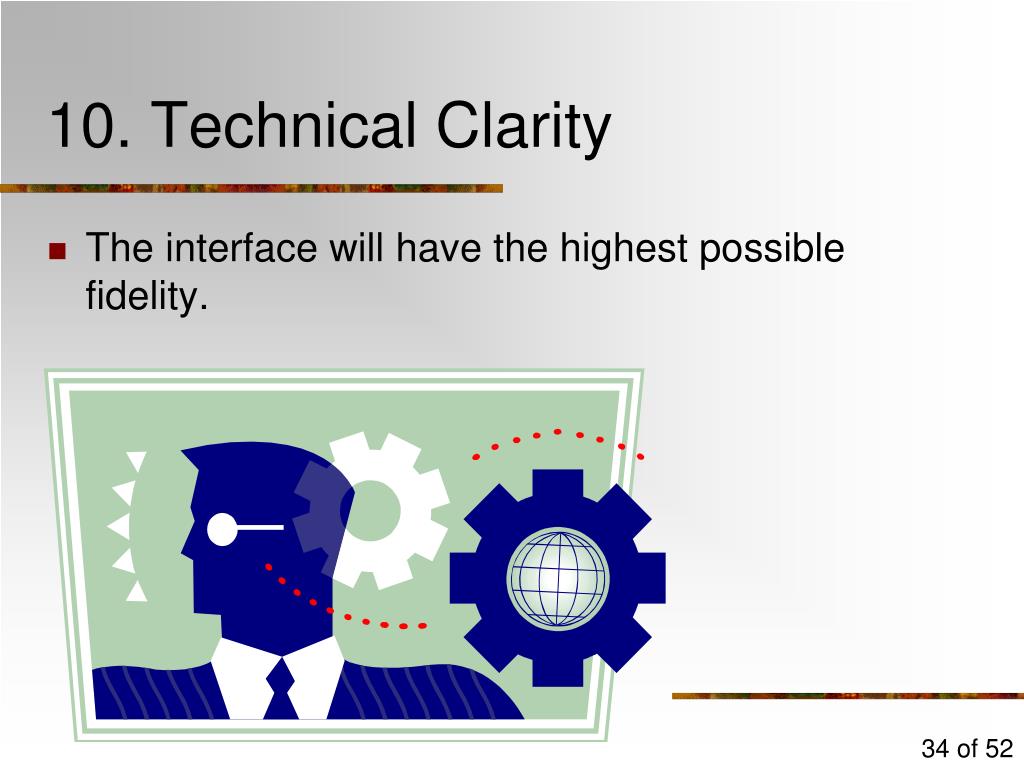 10. Technical Clarity

The interface will have the highest possible fidelity.

34 of 52